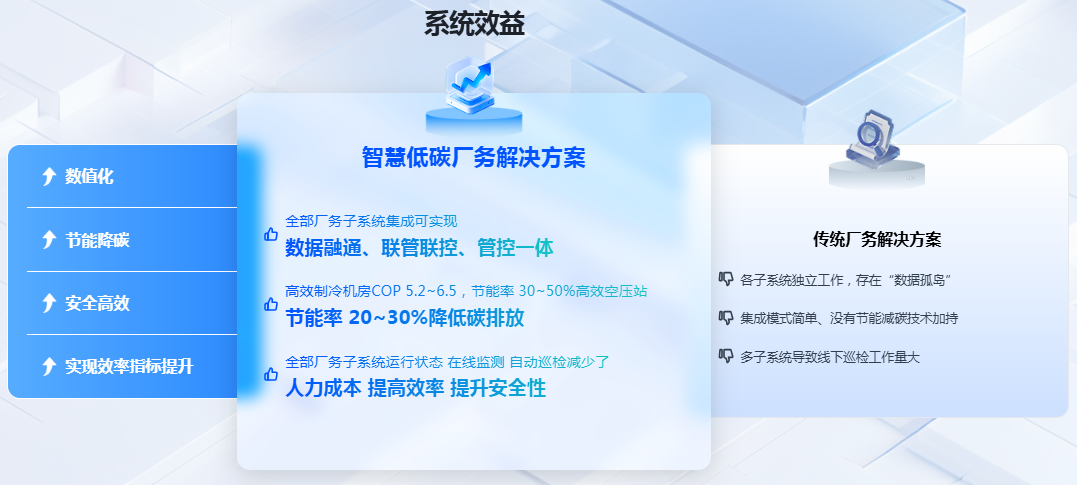 系统效益

数值化

节能降碳

安全高效

实现效率指标提升

智慧低碳厂务解决方案

全部厂务子系统集成可实现
数据融通、联管联控、管控一体

高效制冷机房COP 5.2~6.5，节能率 30~50%高效空压站
节能率 20~30%降低碳排放

全部厂务子系统运行状态 在线监测 自动巡检减少了
人力成本 提高效率 提升安全性

传统厂务解决方案

各子系统独立工作，存在“数据孤岛”

集成模式简单、没有节能减碳技术加持

多子系统导致线下巡检工作量大